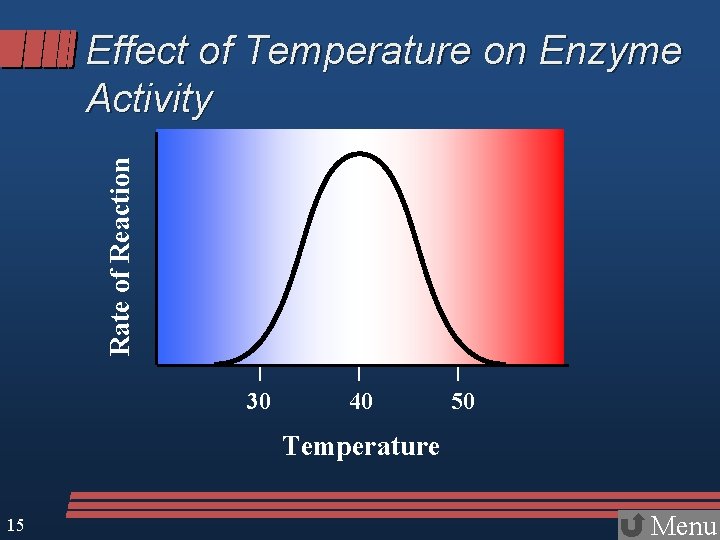 Effect of Temperature on Enzyme Activity

Rate of Reaction

30
40
50

Temperature

15

Menu